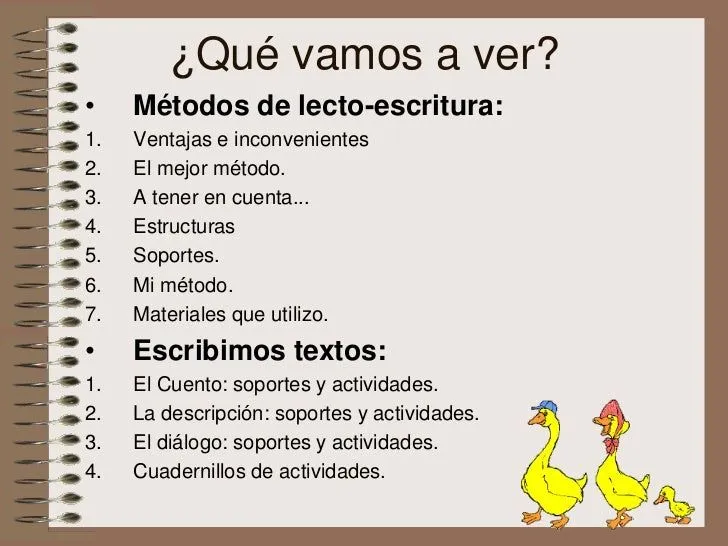 ¿Qué vamos a ver?

• Métodos de lecto-escritura:
1. Ventajas e inconvenientes
2. El mejor método.
3. A tener en cuenta...
4. Estructuras
5. Soportes.
6. Mi método.
7. Materiales que utilizo.

• Escribimos textos:
1. El Cuento: soportes y actividades.
2. La descripción: soportes y actividades.
3. El diálogo: soportes y actividades.
4. Cuadernillos de actividades.